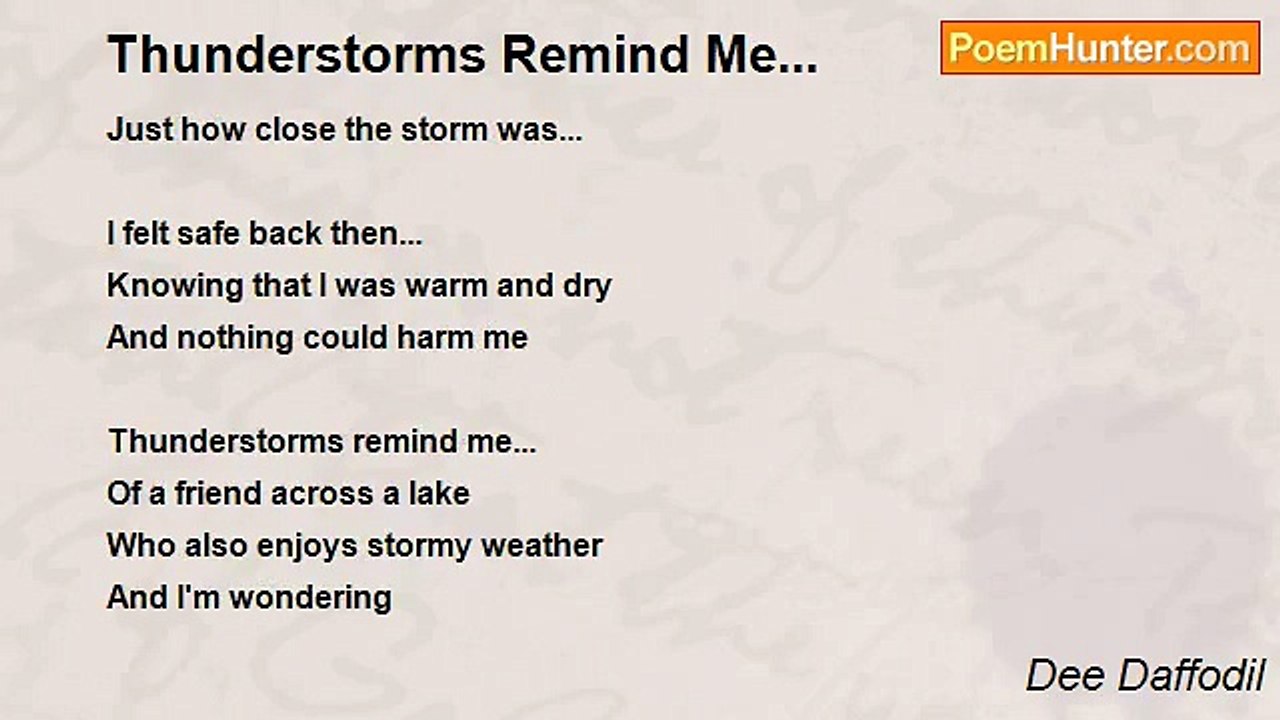 Thunderstorms Remind Me...

PoemHunter.com

Just how close the storm was...

I felt safe back then...
Knowing that I was warm and dry
And nothing could harm me

Thunderstorms remind me...
Of a friend across a lake
Who also enjoys stormy weather
And I'm wondering

Dee Daffodil